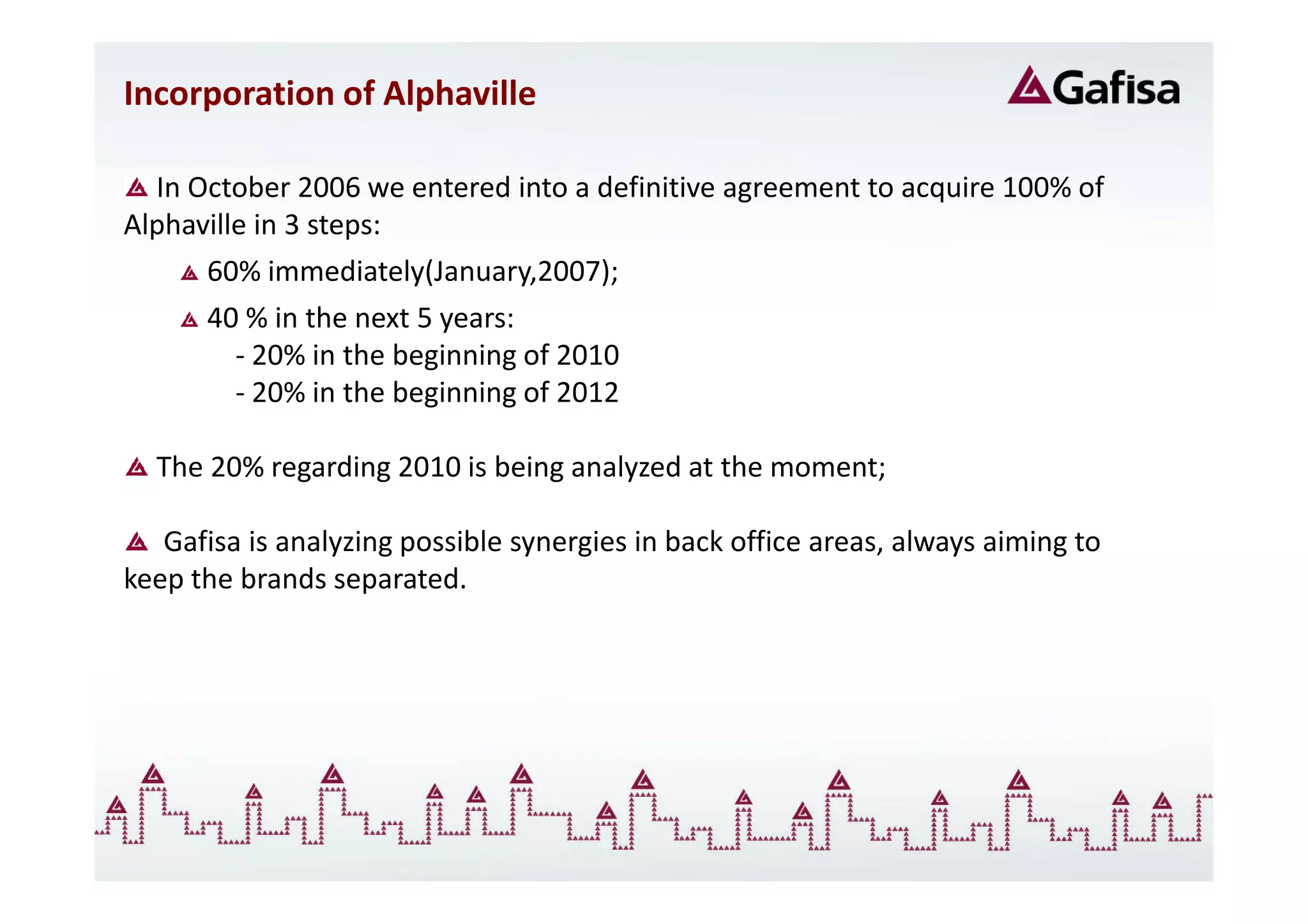 Incorporation of Alphaville

Gafisa

In October 2006 we entered into a definitive agreement to acquire 100% of Alphaville in 3 steps:

60% immediately(January,2007);

40 % in the next 5 years:
- 20% in the beginning of 2010
- 20% in the beginning of 2012

The 20% regarding 2010 is being analyzed at the moment;

Gafisa is analyzing possible synergies in back office areas, always aiming to keep the brands separated.